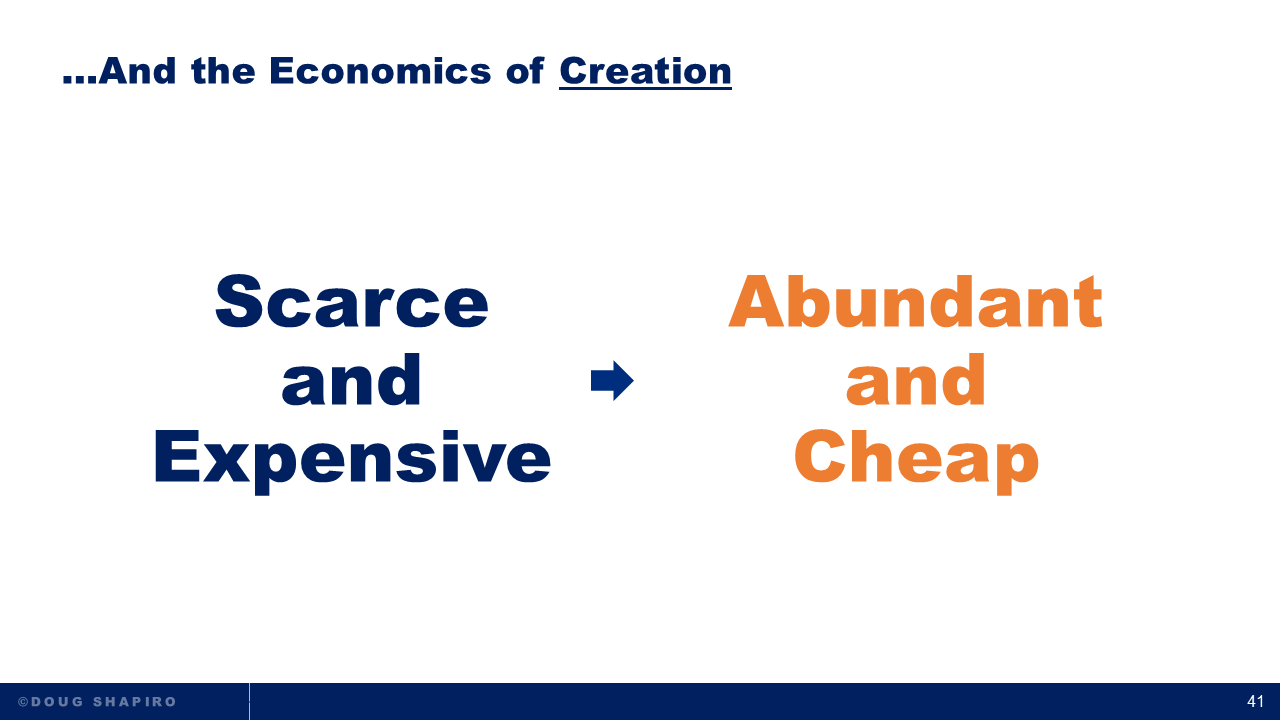 …And the Economics of Creation

Scarce and Expensive

Abundant and Cheap

©DOUG SHAPIRO

41